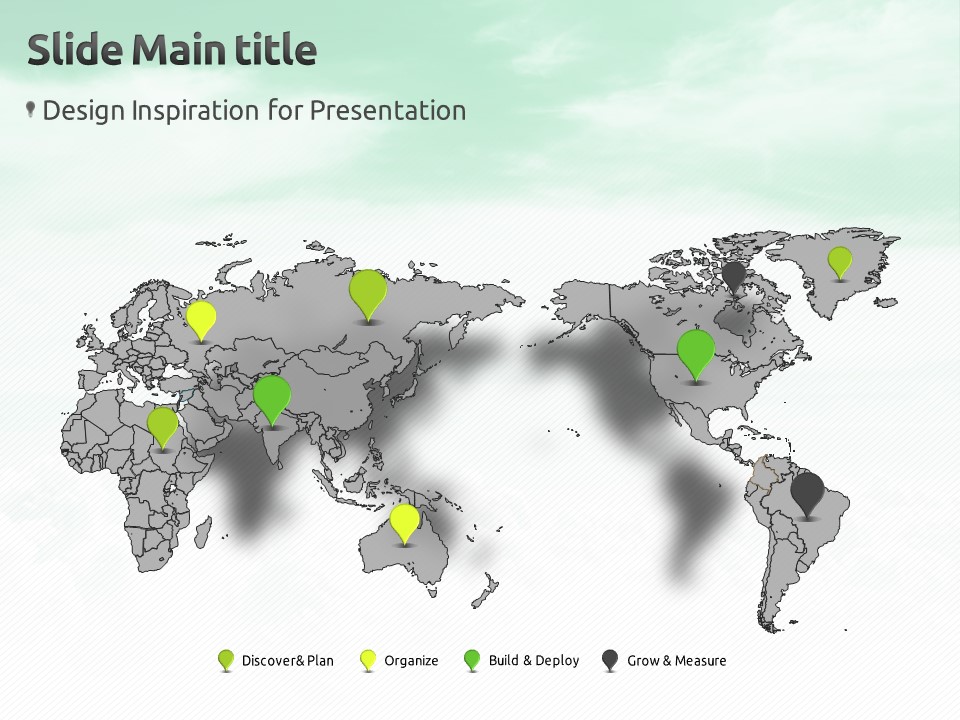 Slide Main title

Design Inspiration for Presentation

Discover& Plan
Organize
Build & Deploy
Grow & Measure